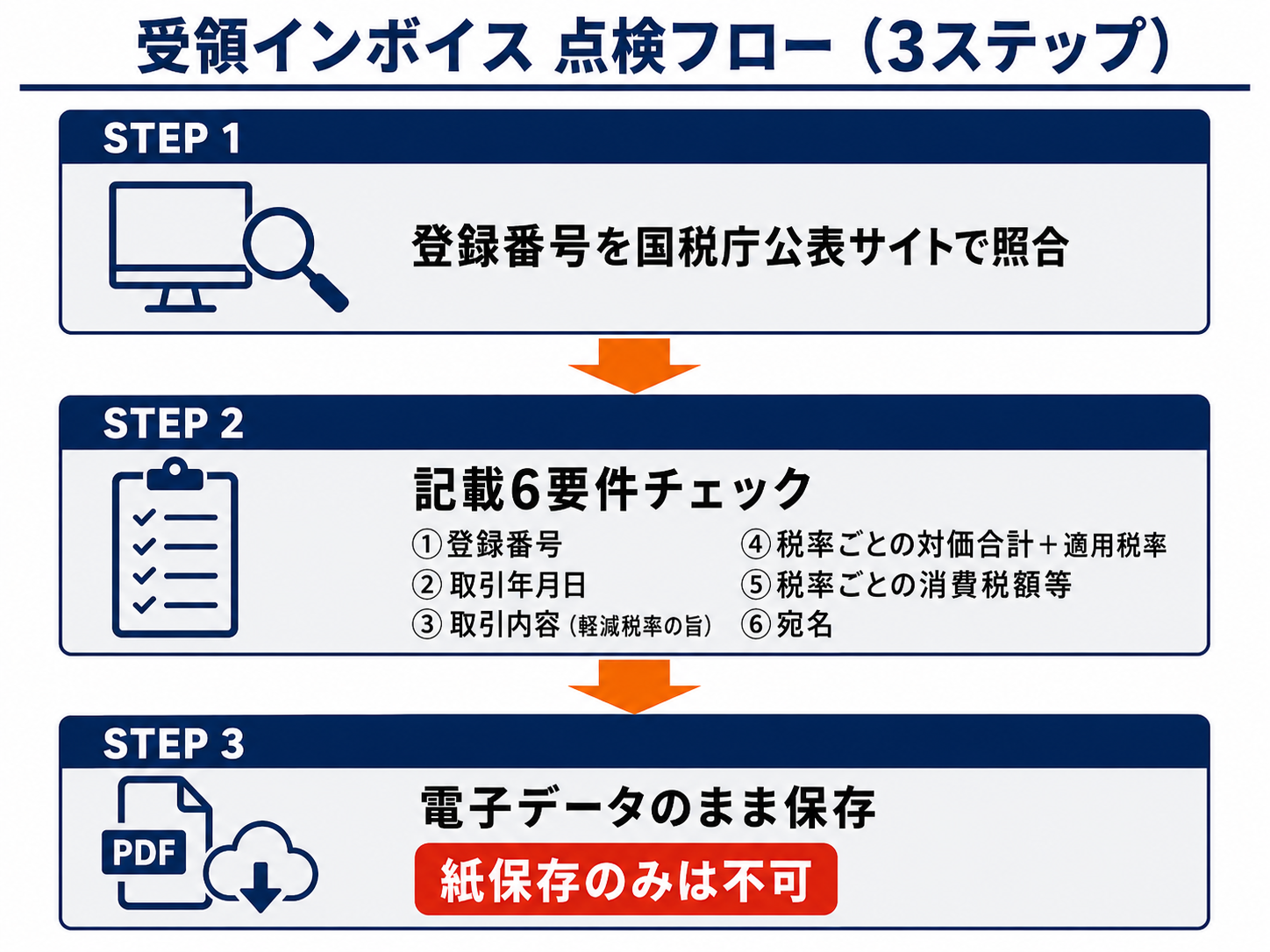 受領インボイス 点検フロー（3ステップ）

STEP 1

登録番号を国税庁公表サイトで照合

STEP 2

記載6要件チェック

①登録番号
②取引年月日
③取引内容（軽減税率の旨）
④税率ごとの対価合計＋適用税率
⑤税率ごとの消費税額等
⑥宛名

STEP 3

PDF

電子データのまま保存

紙保存のみは不可